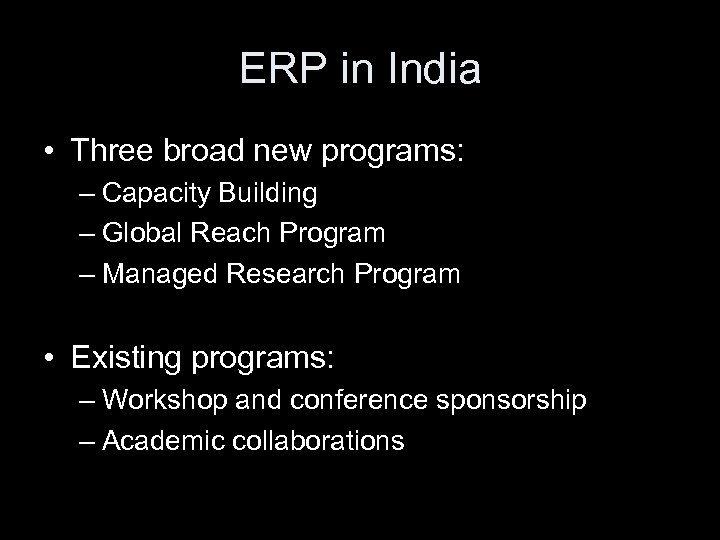 ERP in India

• Three broad new programs:
– Capacity Building
– Global Reach Program
– Managed Research Program

• Existing programs:
– Workshop and conference sponsorship
– Academic collaborations